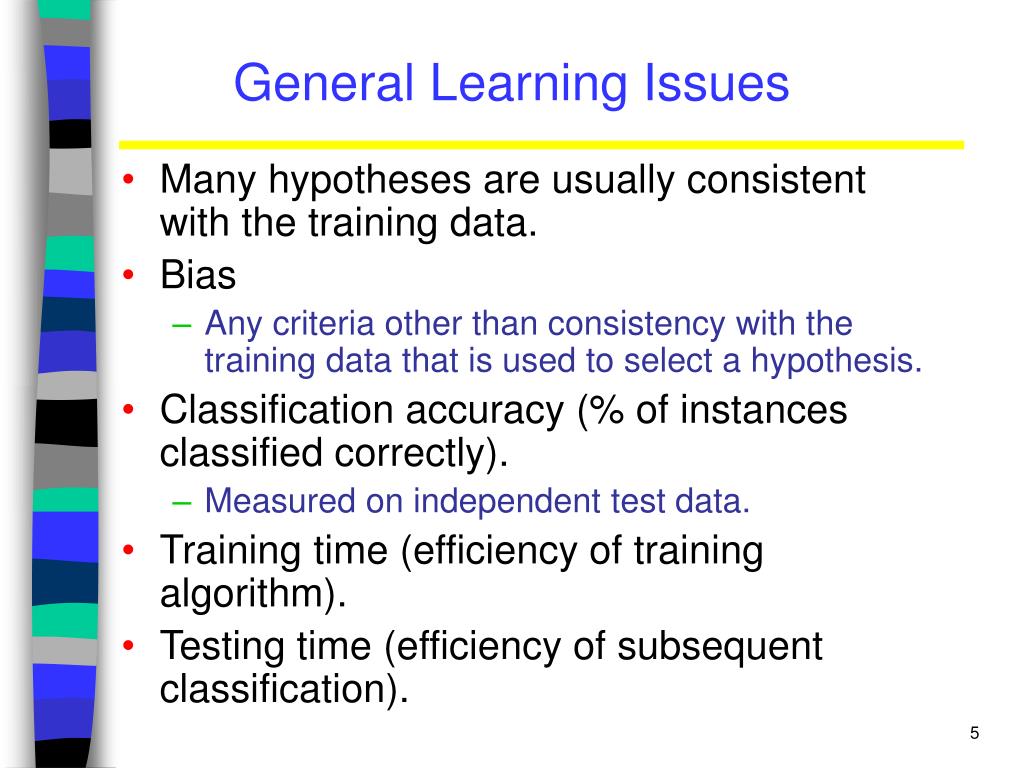 General Learning Issues

• Many hypotheses are usually consistent with the training data.
• Bias
– Any criteria other than consistency with the training data that is used to select a hypothesis.
• Classification accuracy (% of instances classified correctly).
– Measured on independent test data.
• Training time (efficiency of training algorithm).
• Testing time (efficiency of subsequent classification).

5